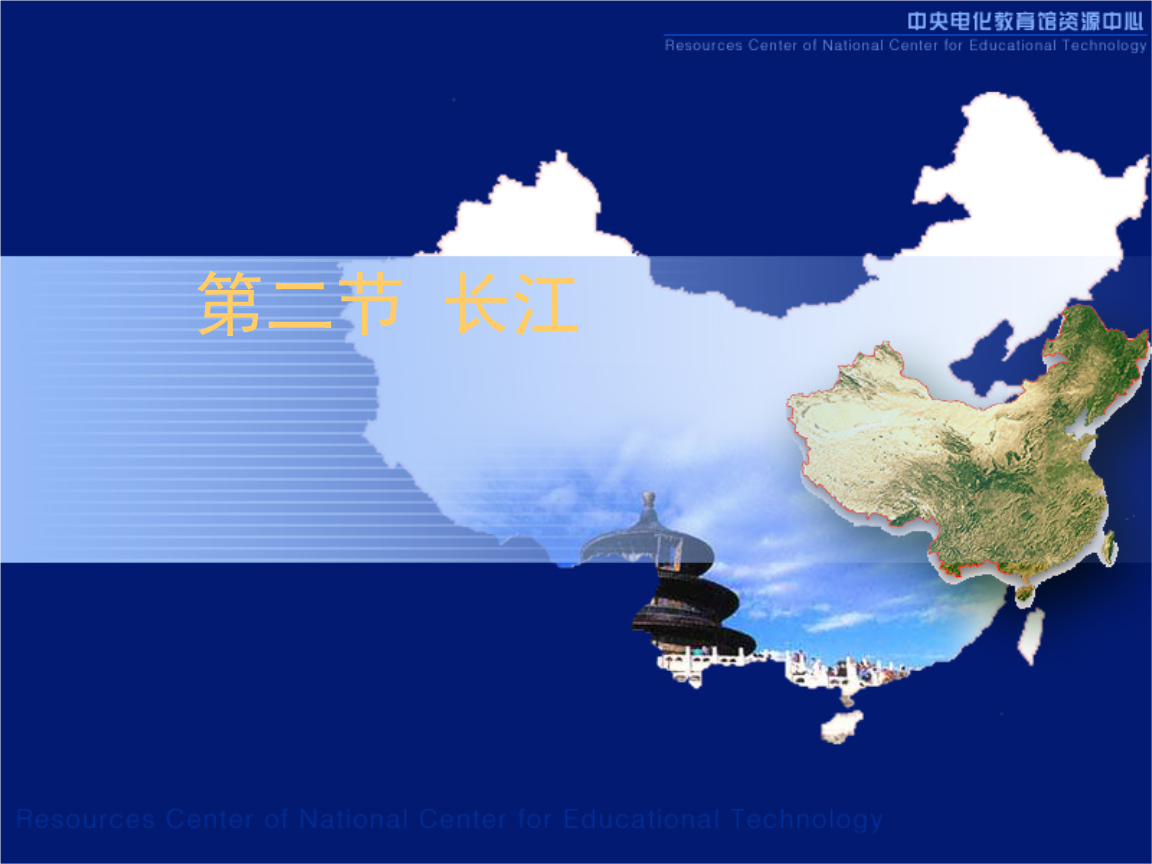 中央电化教育馆资源中心
Resources Center of National Center for Educational Technology

第二节 长江

Resources Center of National Center for Educational Technology